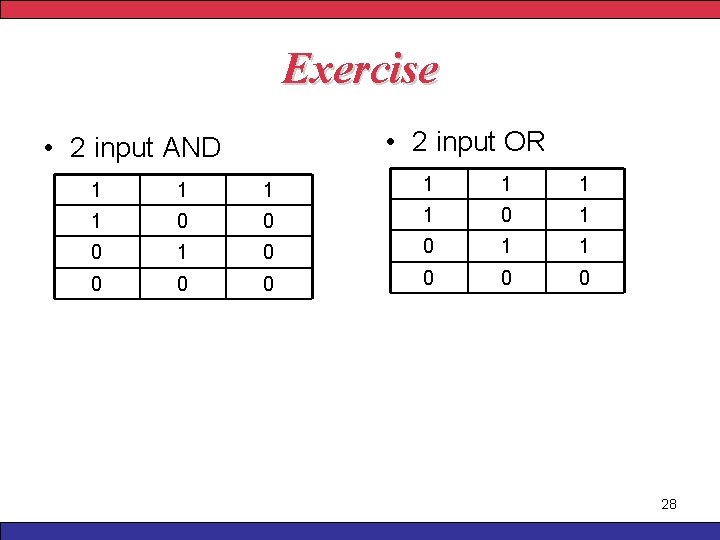 Exercise

• 2 input AND

| 1 | 1 | 1 |
|---|---|---|
| 1 | 0 | 0 |
| 0 | 1 | 0 |
| 0 | 0 | 0 |

• 2 input OR

| 1 | 1 | 1 |
|---|---|---|
| 1 | 0 | 1 |
| 0 | 1 | 1 |
| 0 | 0 | 0 |

28